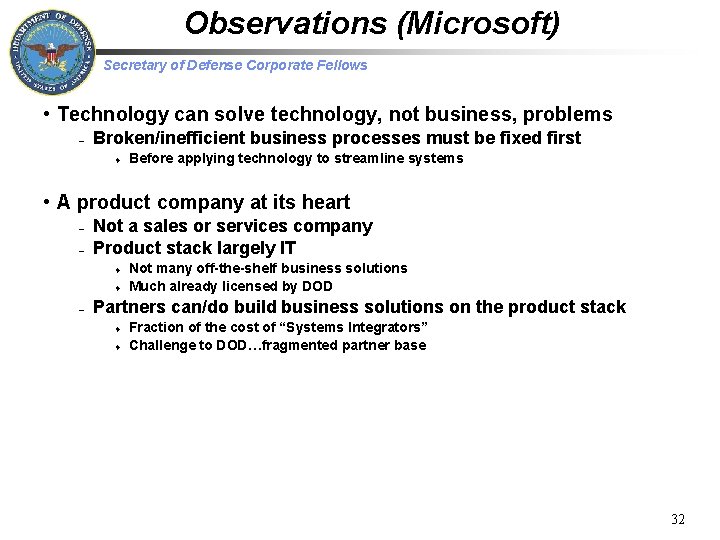 DEPARTMENT OF DEFENSE
UNITED STATES OF AMERICA

Observations (Microsoft)

Secretary of Defense Corporate Fellows

• Technology can solve technology, not business, problems
– Broken/inefficient business processes must be fixed first
♦ Before applying technology to streamline systems

• A product company at its heart
– Not a sales or services company
– Product stack largely IT
♦ Not many off-the-shelf business solutions
♦ Much already licensed by DOD
– Partners can/do build business solutions on the product stack
♦ Fraction of the cost of "Systems Integrators"
♦ Challenge to DOD…fragmented partner base

32